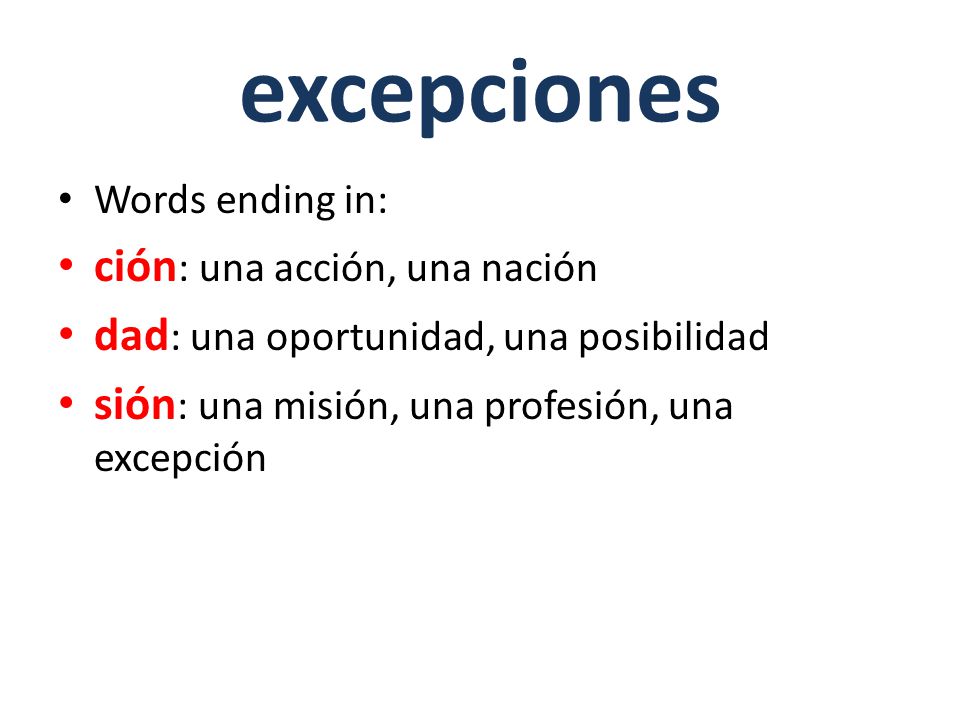 excepciones

• Words ending in:
• ción: una acción, una nación
• dad: una oportunidad, una posibilidad
• sión: una misión, una profesión, una excepción